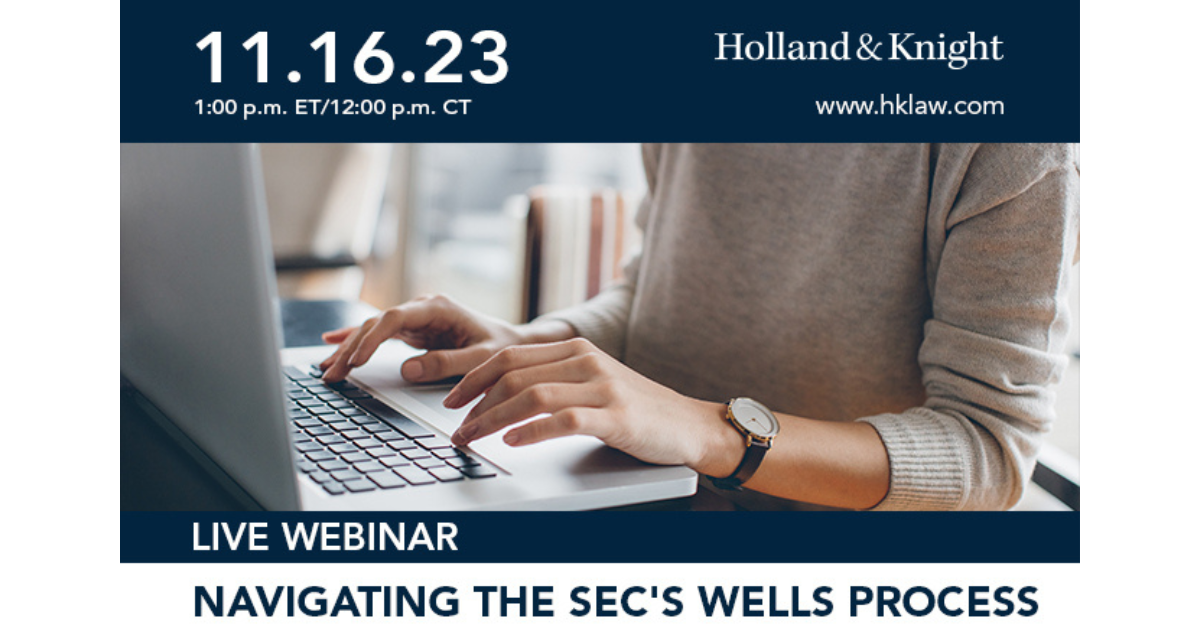 11.16.23
1:00 p.m. ET/12:00 p.m. CT

Holland & Knight
www.hklaw.com

LIVE WEBINAR

NAVIGATING THE SEC'S WELLS PROCESS